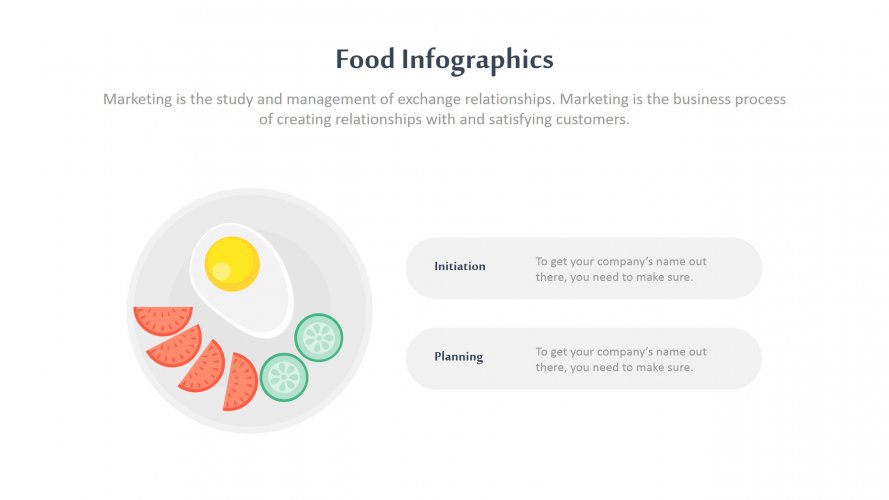 Food Infographics

Marketing is the study and management of exchange relationships. Marketing is the business process of creating relationships with and satisfying customers.

Initiation

To get your company's name out there, you need to make sure.

Planning

To get your company's name out there, you need to make sure.